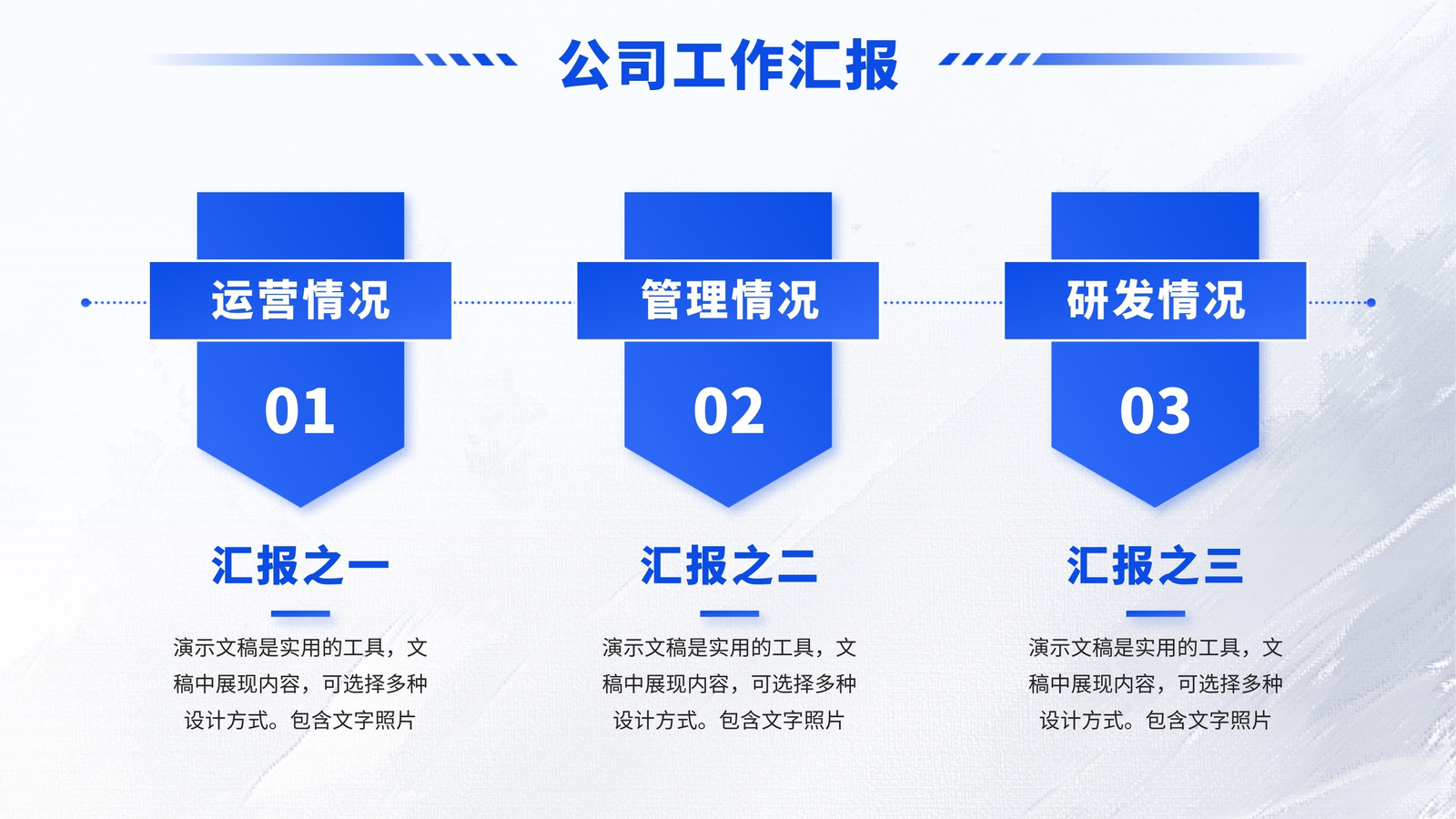 公司工作汇报

运营情况

01

汇报之一

演示文稿是实用的工具，文稿中展现内容，可选择多种设计方式。包含文字照片

管理情况

02

汇报之二

演示文稿是实用的工具，文稿中展现内容，可选择多种设计方式。包含文字照片

研发情况

03

汇报之三

演示文稿是实用的工具，文稿中展现内容，可选择多种设计方式。包含文字照片